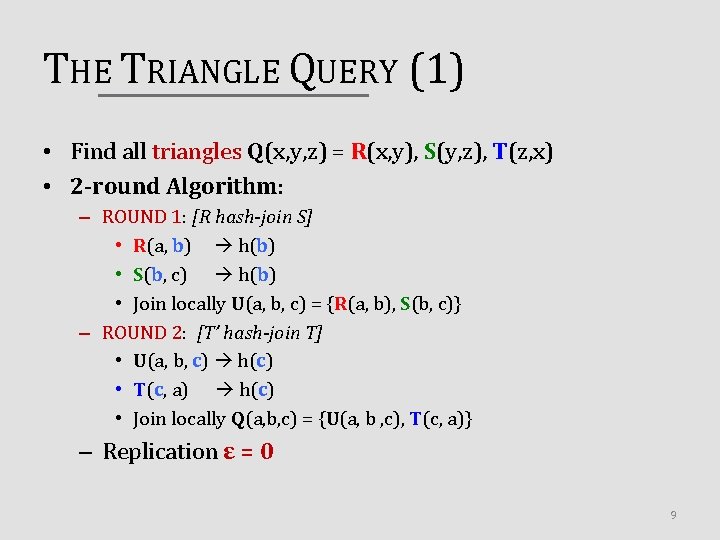 THE TRIANGLE QUERY (1)

• Find all triangles Q(x,y,z) = R(x,y), S(y,z), T(z,x)
• 2-round Algorithm:
– ROUND 1: [R hash-join S]
• R(a, b) → h(b)
• S(b, c) → h(b)
• Join locally U(a, b, c) = {R(a, b), S(b, c)}
– ROUND 2: [T' hash-join T]
• U(a, b, c) → h(c)
• T(c, a) → h(c)
• Join locally Q(a,b,c) = {U(a, b ,c), T(c, a)}
– Replication ε = 0

9